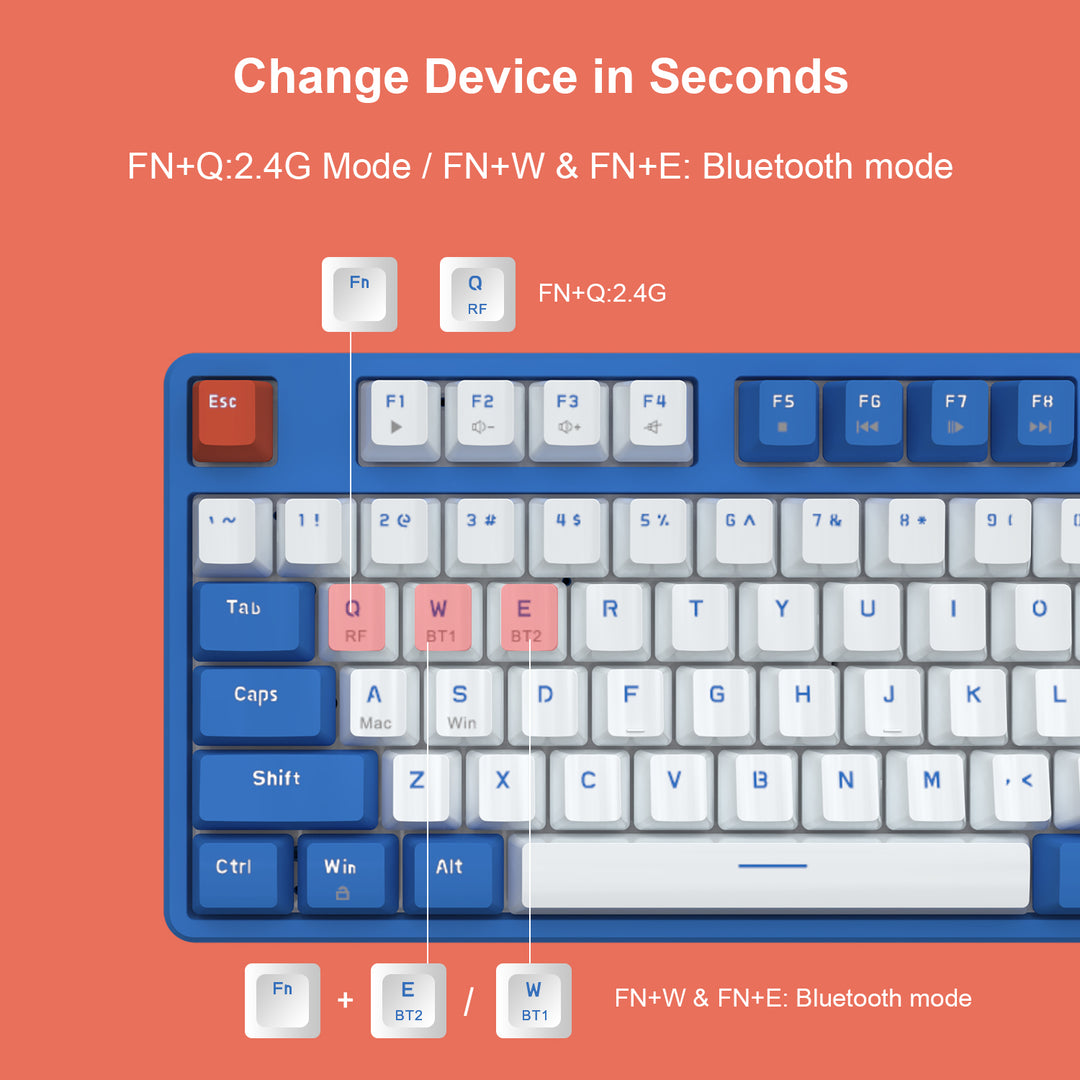 Change Device in Seconds

FN+Q:2.4G Mode / FN+W & FN+E: Bluetooth mode

Fn

Q
RF

FN+Q:2.4G

Esc

F1

F2

F3

F4

F5

F6

F7

F8

` ~

1 !

2 @

3 #

4 $

5 %

6 ^

7 &

8 *

9 (

Tab

Q
RF

W
BT1

E
BT2

R

T

Y

U

I

O

Caps

A
Mac

S
Win

D

F

G

H

J

K

L

Shift

Z

X

C

V

B

N

M

, <

Ctrl

Win

Alt

Fn

+

E
BT2

/

W
BT1

FN+W & FN+E: Bluetooth mode